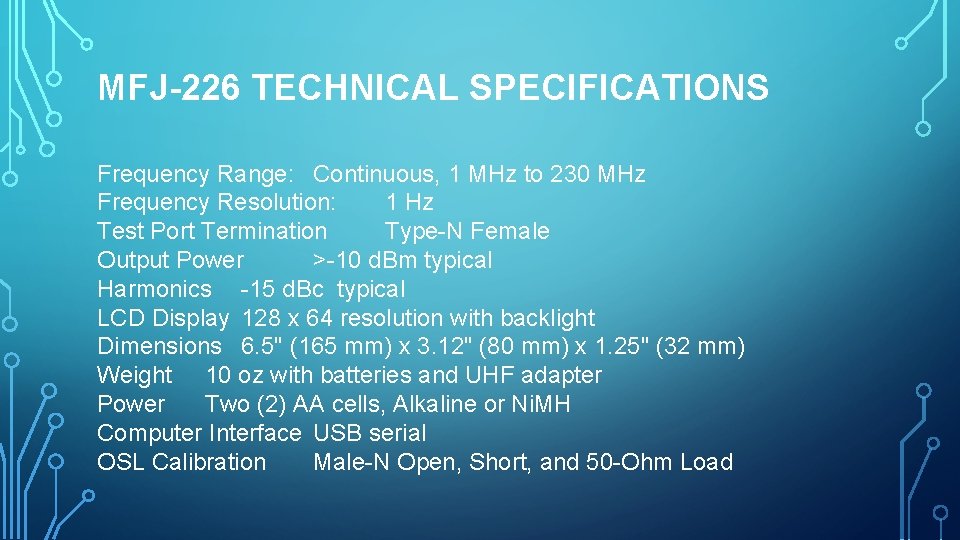 MFJ-226 TECHNICAL SPECIFICATIONS

Frequency Range: Continuous, 1 MHz to 230 MHz
Frequency Resolution: 1 Hz
Test Port Termination Type-N Female
Output Power >-10 dBm typical
Harmonics -15 dBc typical
LCD Display 128 x 64 resolution with backlight
Dimensions 6.5" (165 mm) x 3.12" (80 mm) x 1.25" (32 mm)
Weight 10 oz with batteries and UHF adapter
Power Two (2) AA cells, Alkaline or NiMH
Computer Interface USB serial
OSL Calibration Male-N Open, Short, and 50-Ohm Load